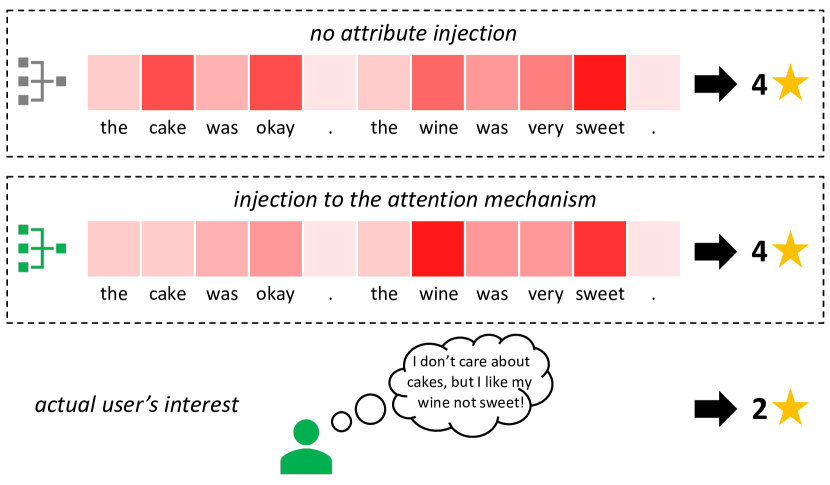 no attribute injection

the cake was okay . the wine was very sweet .

4

injection to the attention mechanism

the cake was okay . the wine was very sweet .

4

actual user's interest

I don't care about cakes, but I like my wine not sweet!

2